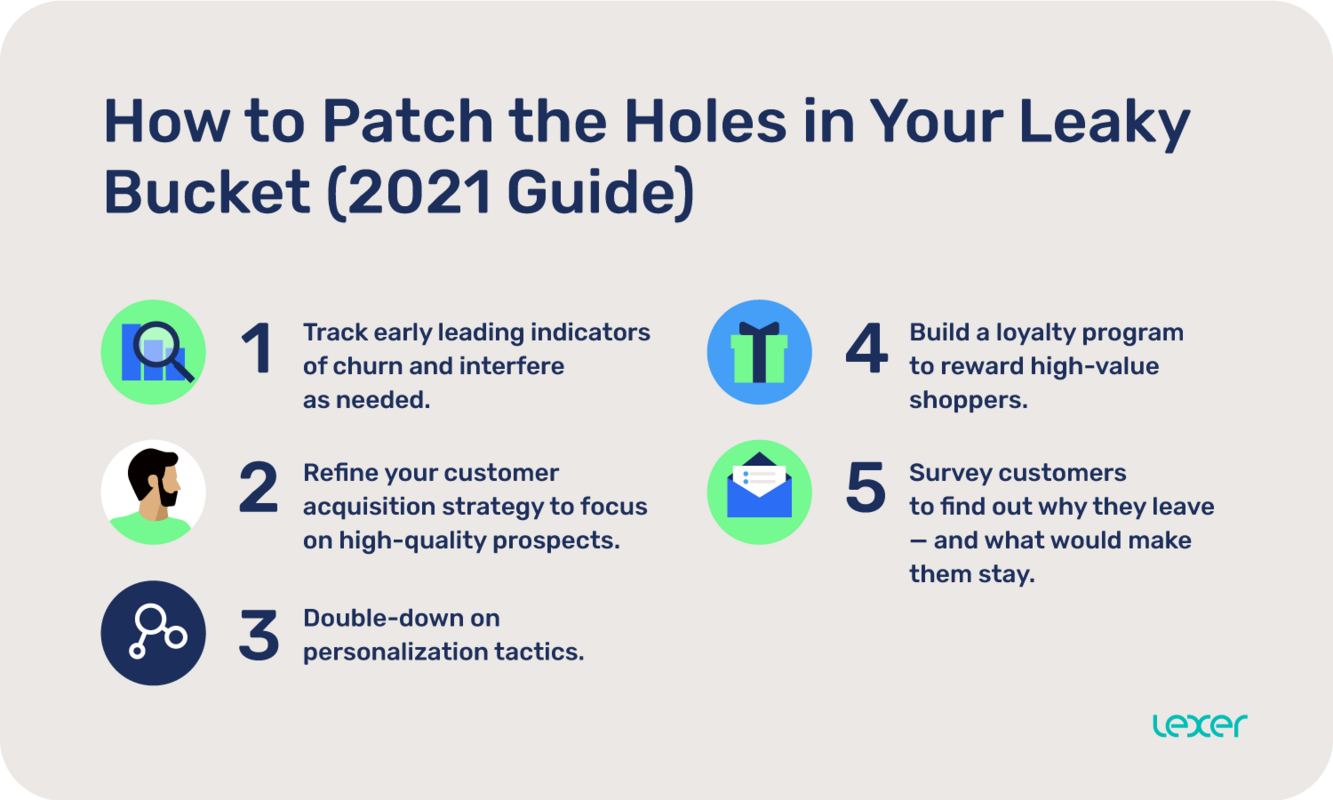 How to Patch the Holes in Your Leaky Bucket (2021 Guide)

1 Track early leading indicators of churn and interfere as needed.

2 Refine your customer acquisition strategy to focus on high-quality prospects.

3 Double-down on personalization tactics.

4 Build a loyalty program to reward high-value shoppers.

5 Survey customers to find out why they leave — and what would make them stay.

lexer